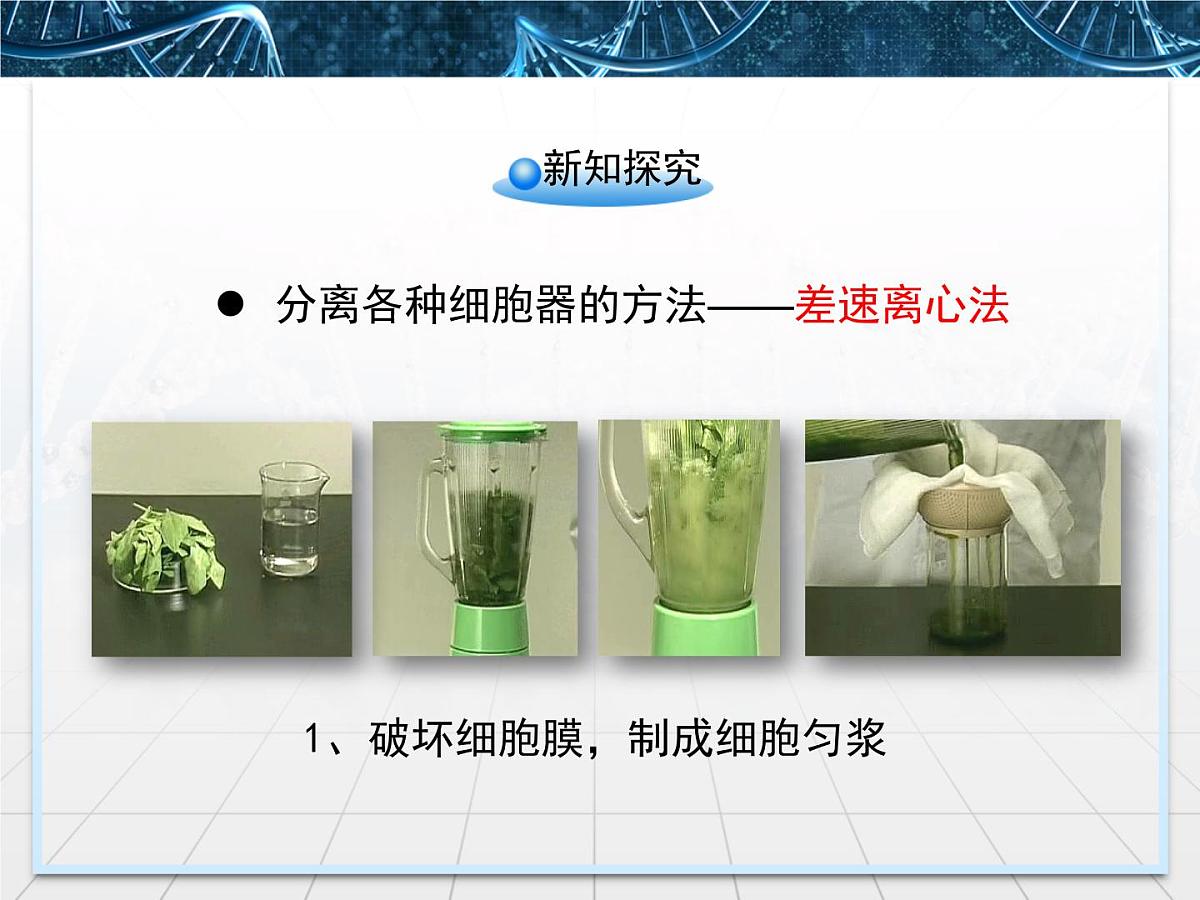 新知探究

● 分离各种细胞器的方法——差速离心法

1、破坏细胞膜，制成细胞匀浆